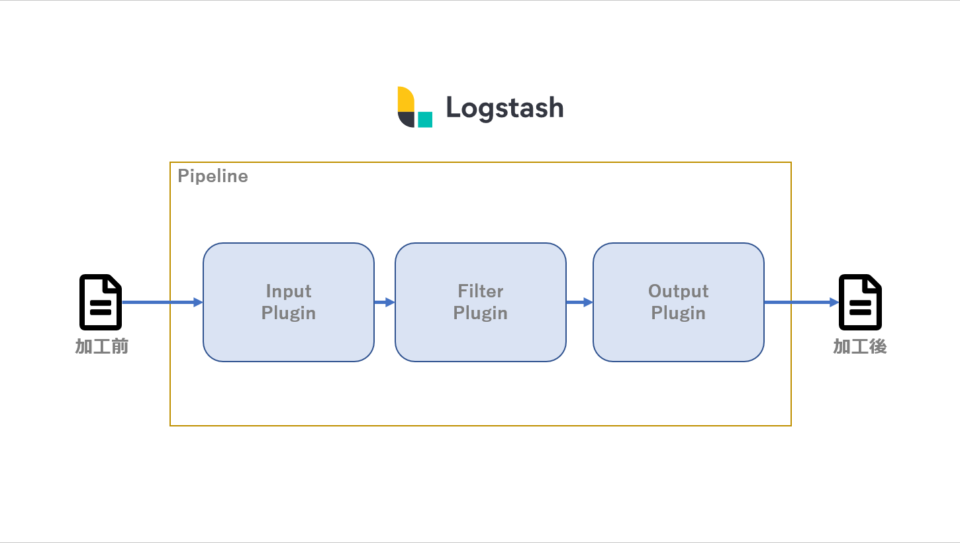 Logstash

Pipeline

加工前

Input Plugin

Filter Plugin

Output Plugin

加工後